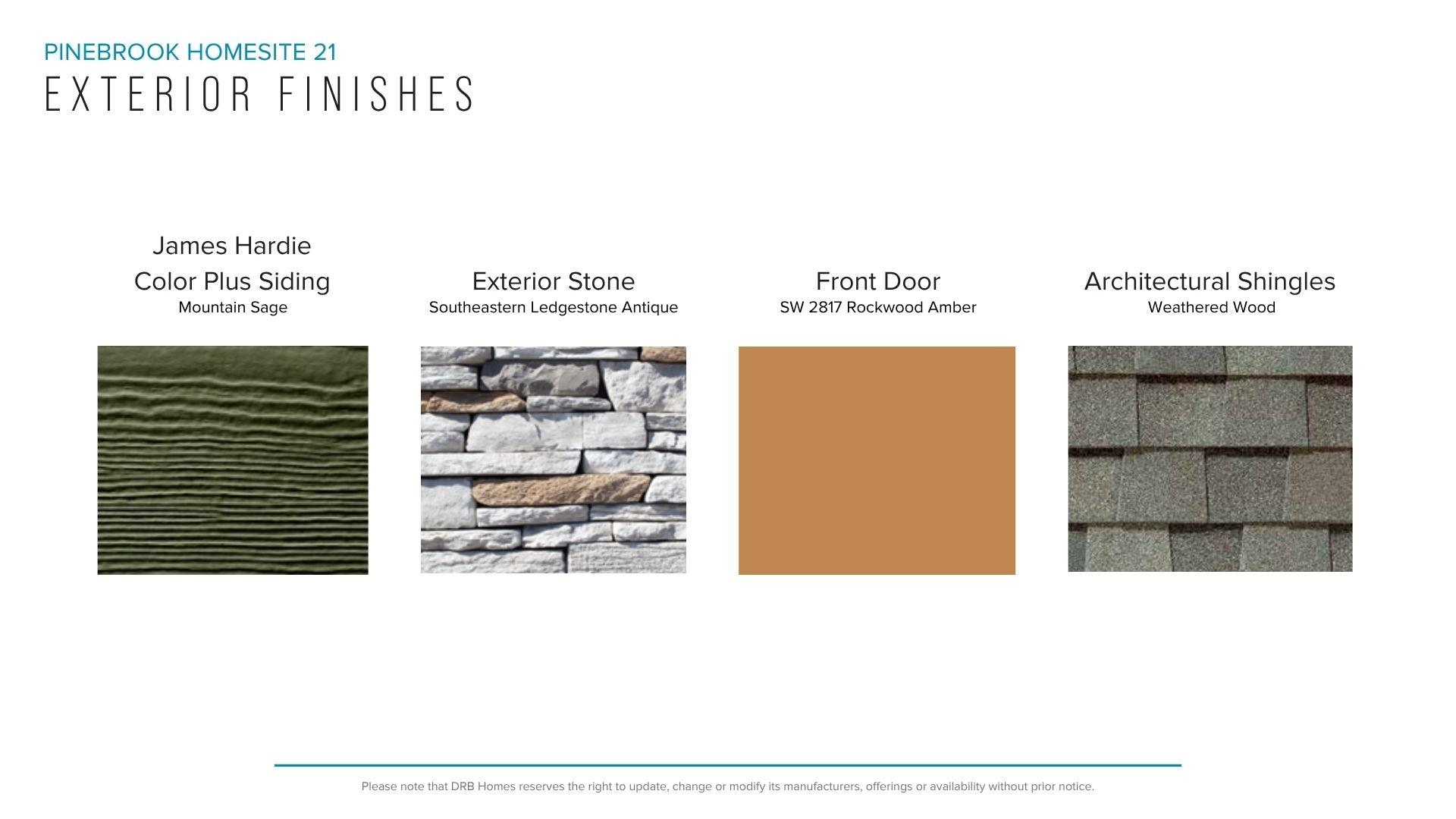 PINEBROOK HOMESITE 21
EXTERIOR FINISHES

James Hardie
Color Plus Siding
Mountain Sage

Exterior Stone
Southeastern Ledgestone Antique

Front Door
SW 2817 Rockwood Amber

Architectural Shingles
Weathered Wood

Please note that DRB Homes reserves the right to update, change or modify its manufacturers, offerings or availability without prior notice.